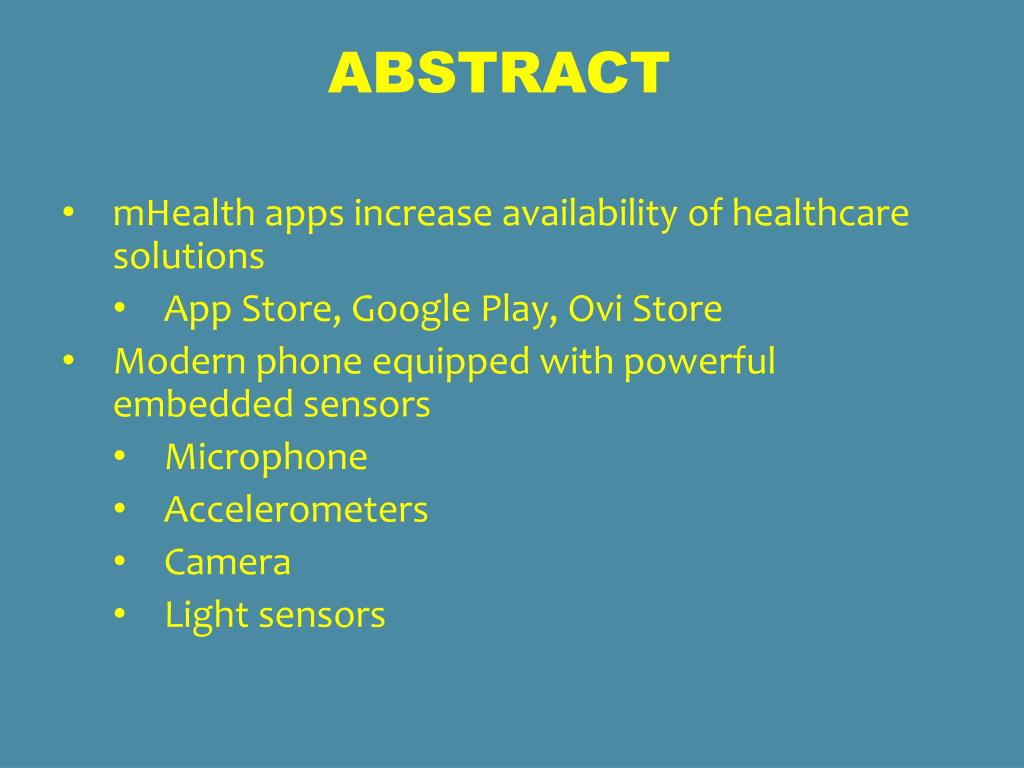 ABSTRACT

• mHealth apps increase availability of healthcare solutions
  • App Store, Google Play, Ovi Store
• Modern phone equipped with powerful embedded sensors
  • Microphone
  • Accelerometers
  • Camera
  • Light sensors